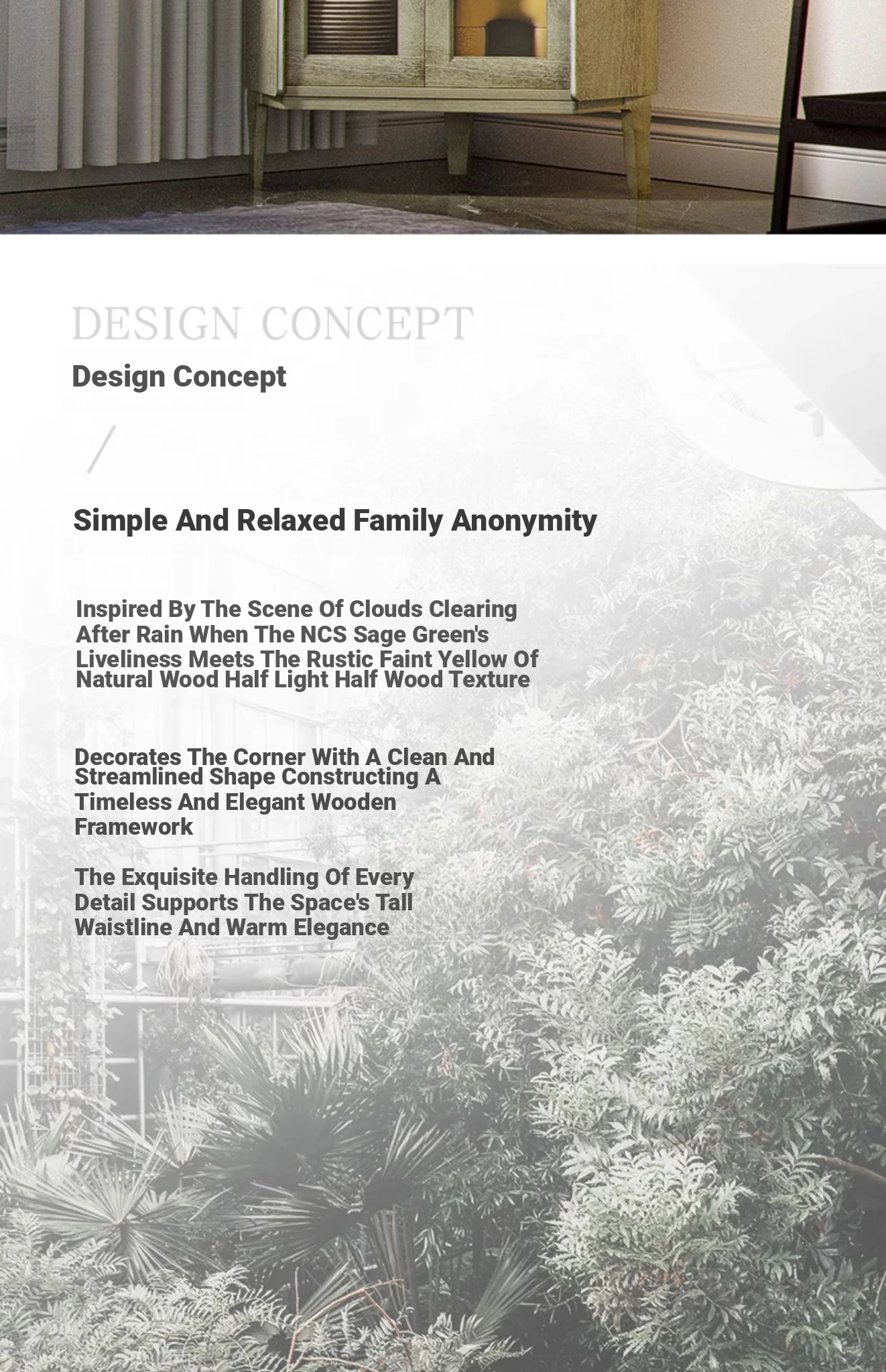 DESIGN CONCEPT
Design Concept

/

Simple And Relaxed Family Anonymity

Inspired By The Scene Of Clouds Clearing After Rain When The NCS Sage Green's Liveliness Meets The Rustic Faint Yellow Of Natural Wood Half Light Half Wood Texture

Decorates The Corner With A Clean And Streamlined Shape Constructing A Timeless And Elegant Wooden Framework

The Exquisite Handling Of Every Detail Supports The Space's Tall Waistline And Warm Elegance